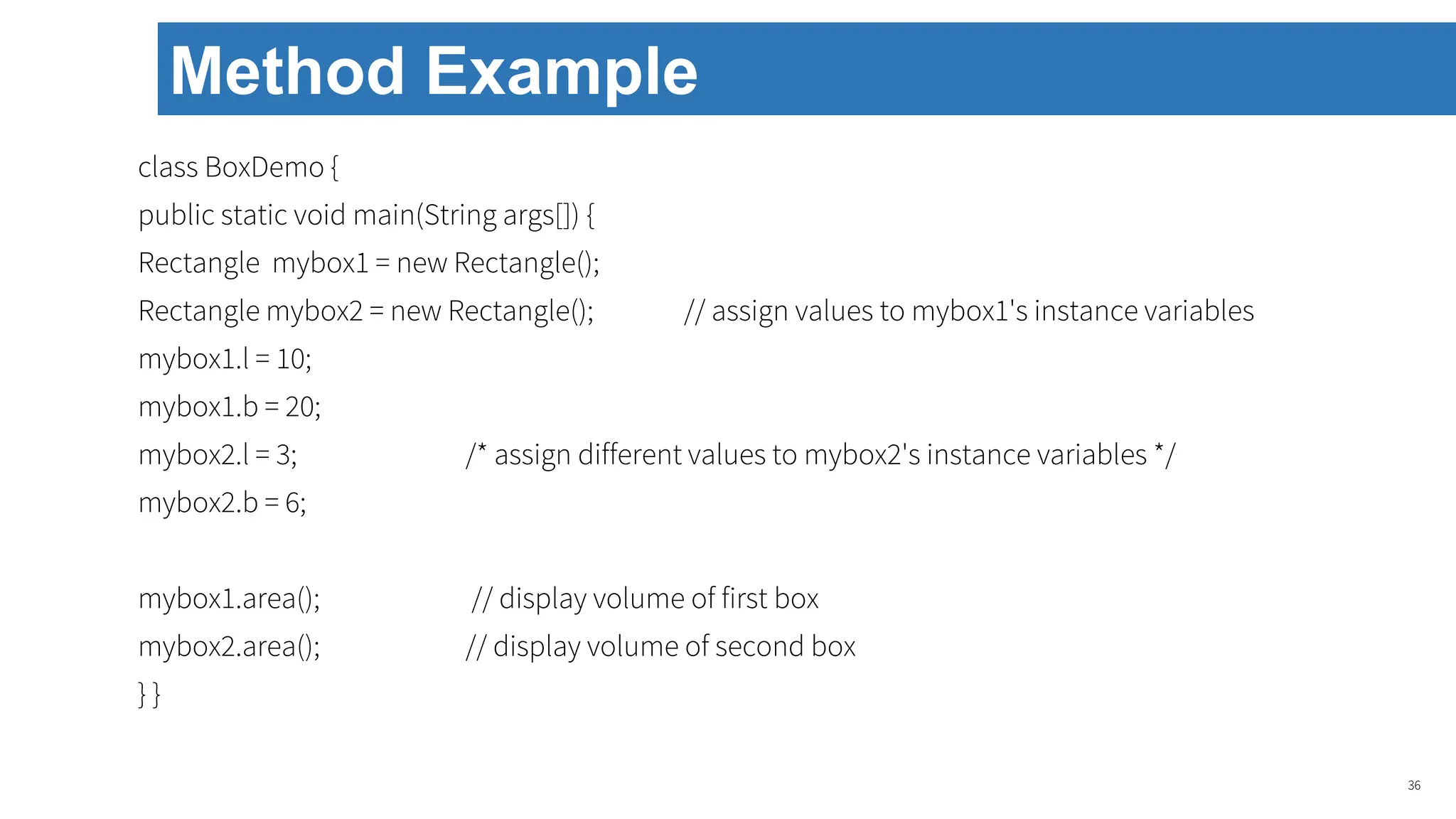 Method Example

class BoxDemo {
public static void main(String args[]) {
Rectangle mybox1 = new Rectangle();
Rectangle mybox2 = new Rectangle(); // assign values to mybox1's instance variables
mybox1.l = 10;
mybox1.b = 20;
mybox2.l = 3; /* assign different values to mybox2's instance variables */
mybox2.b = 6;

mybox1.area(); // display volume of first box
mybox2.area(); // display volume of second box
} }

36